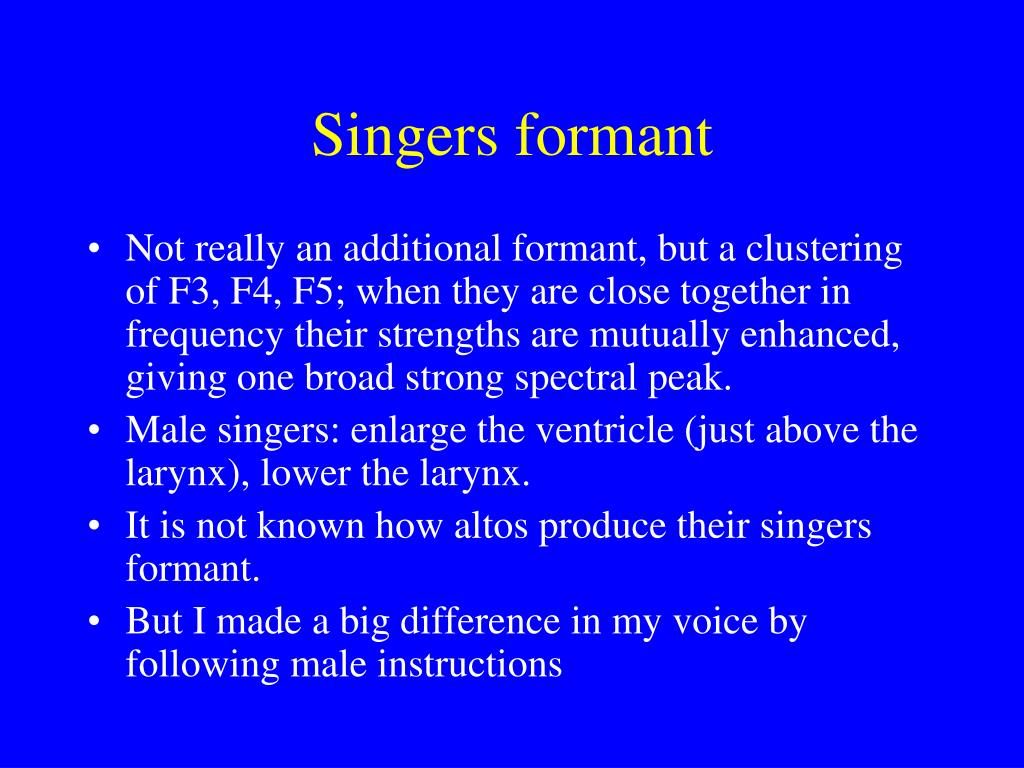 Singers formant

• Not really an additional formant, but a clustering of F3, F4, F5; when they are close together in frequency their strengths are mutually enhanced, giving one broad strong spectral peak.
• Male singers: enlarge the ventricle (just above the larynx), lower the larynx.
• It is not known how altos produce their singers formant.
• But I made a big difference in my voice by following male instructions